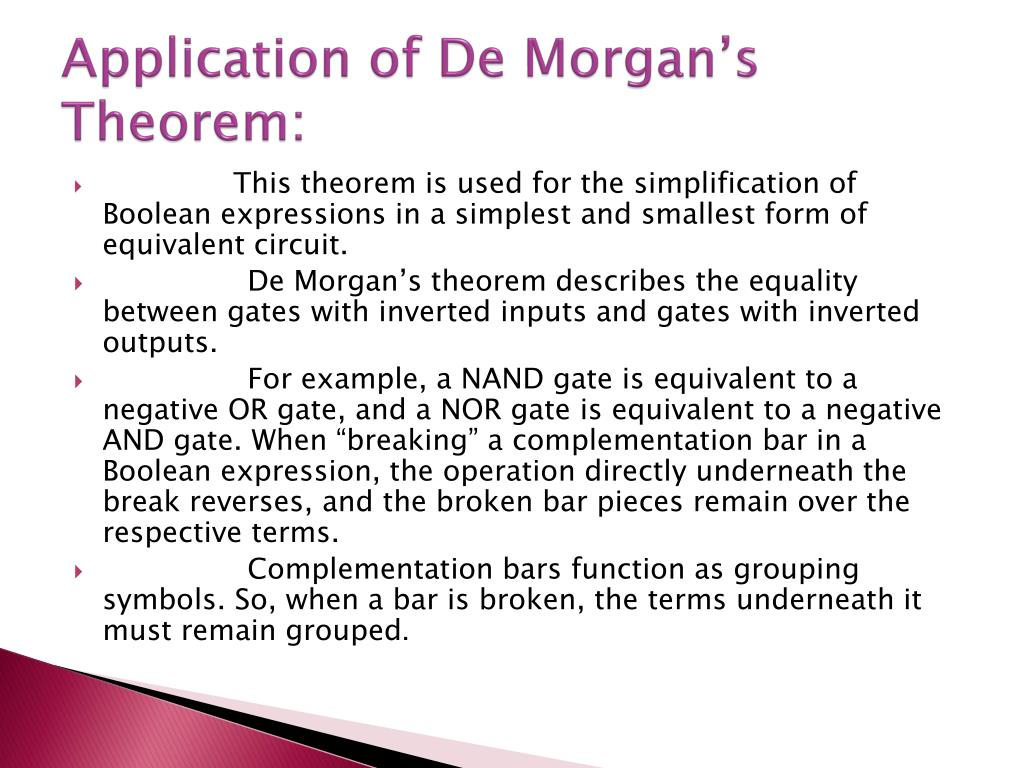 Application of De Morgan’s Theorem:

This theorem is used for the simplification of Boolean expressions in a simplest and smallest form of equivalent circuit.

De Morgan’s theorem describes the equality between gates with inverted inputs and gates with inverted outputs.

For example, a NAND gate is equivalent to a negative OR gate, and a NOR gate is equivalent to a negative AND gate. When “breaking” a complementation bar in a Boolean expression, the operation directly underneath the break reverses, and the broken bar pieces remain over the respective terms.

Complementation bars function as grouping symbols. So, when a bar is broken, the terms underneath it must remain grouped.